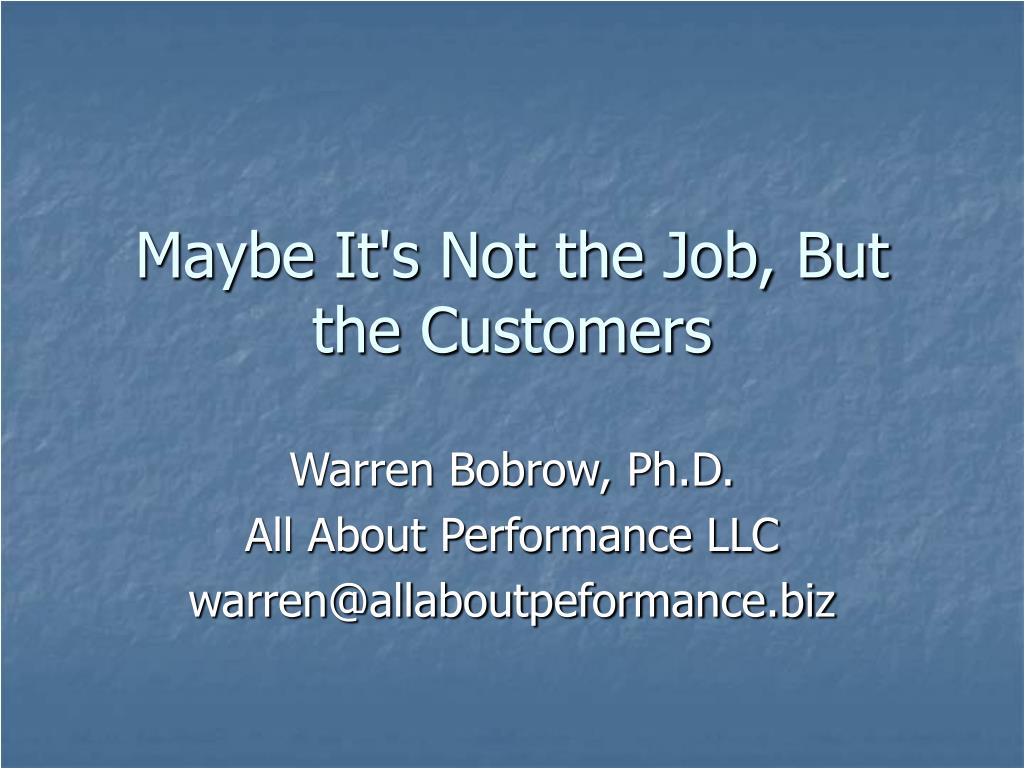 Maybe It's Not the Job, But the Customers

Warren Bobrow, Ph.D.
All About Performance LLC
warren@allaboutpeformance.biz